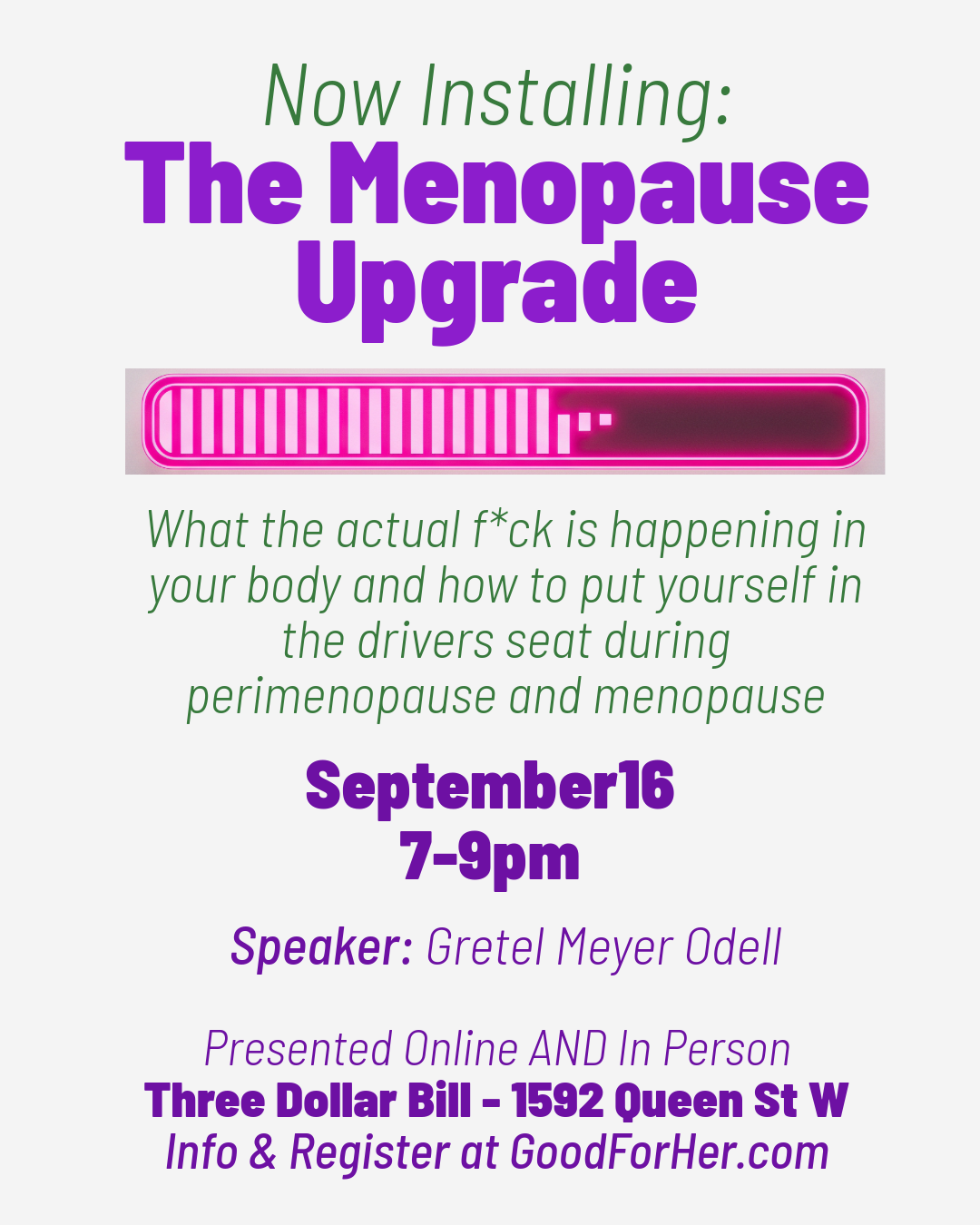 Now Installing:
The Menopause Upgrade

What the actual f*ck is happening in your body and how to put yourself in the drivers seat during perimenopause and menopause

September16
7-9pm

Speaker: Gretel Meyer Odell

Presented Online AND In Person
Three Dollar Bill - 1592 Queen St W
Info & Register at GoodForHer.com